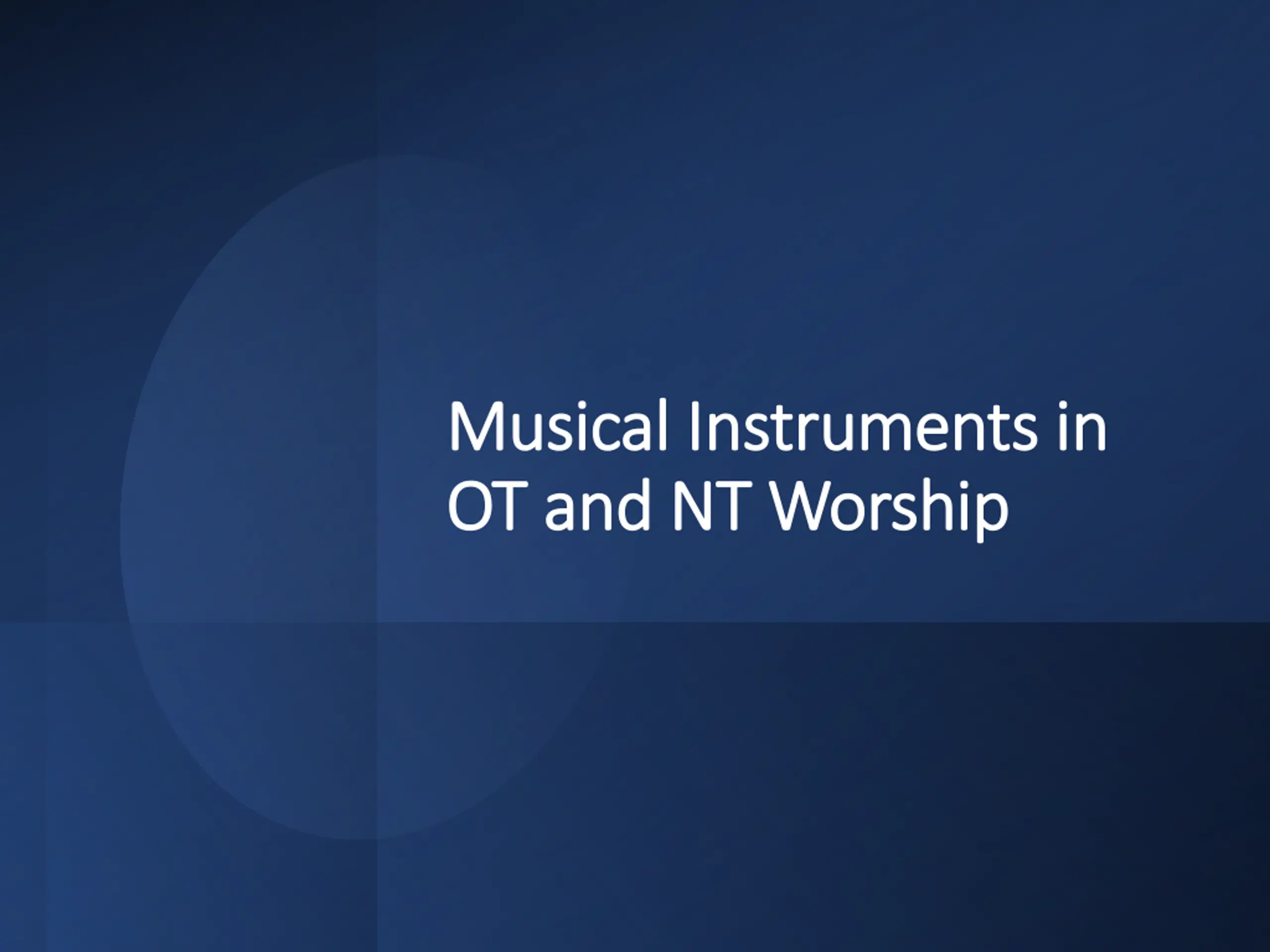 Musical Instruments in OT and NT Worship